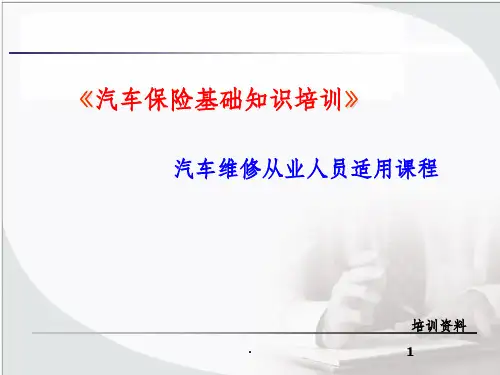 《汽车保险基础知识培训》

汽车维修从业人员适用课程

培训资料

.

1